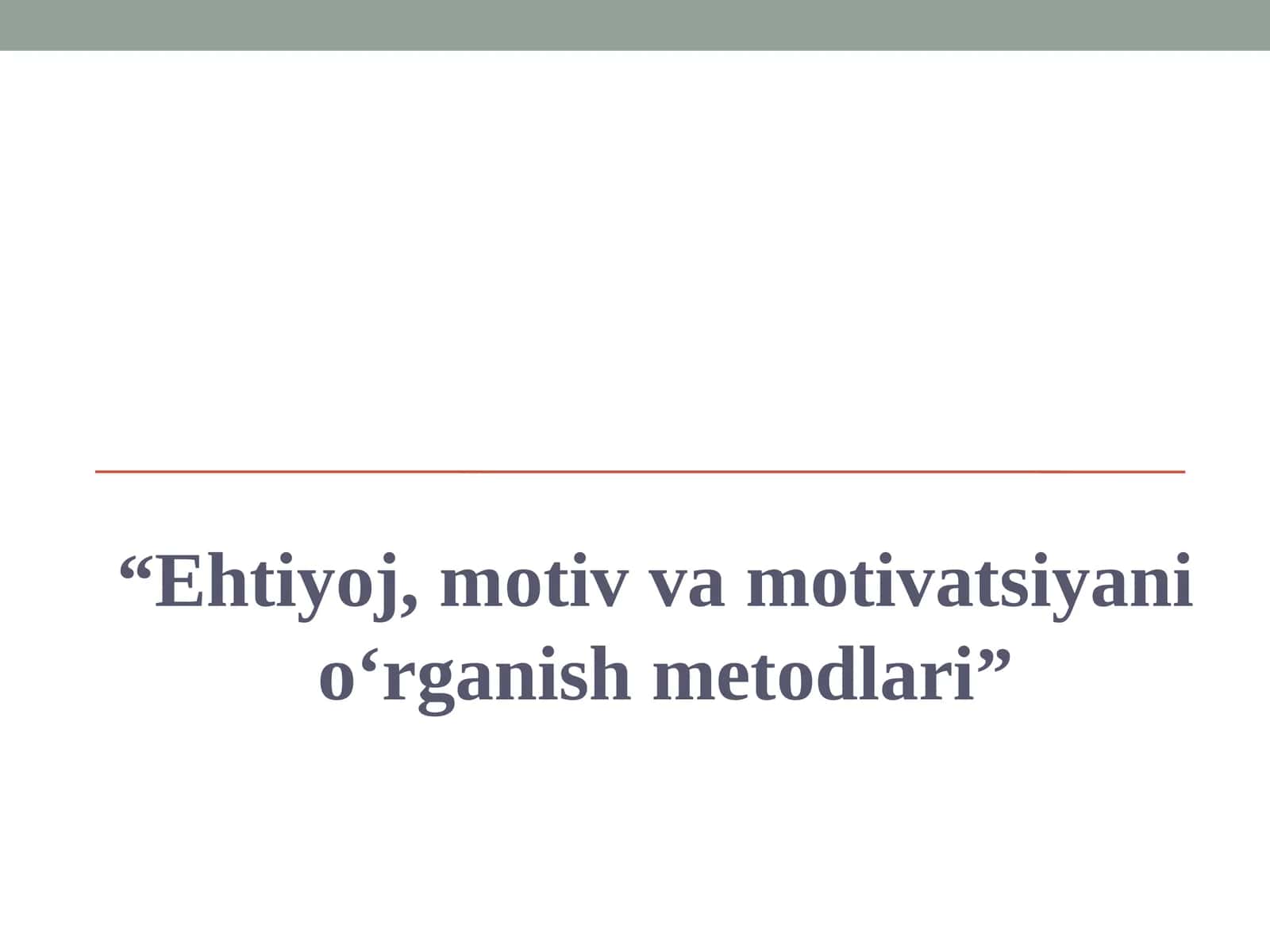 “Ehtiyoj, motiv va motivatsiyani o‘rganish metodlari”